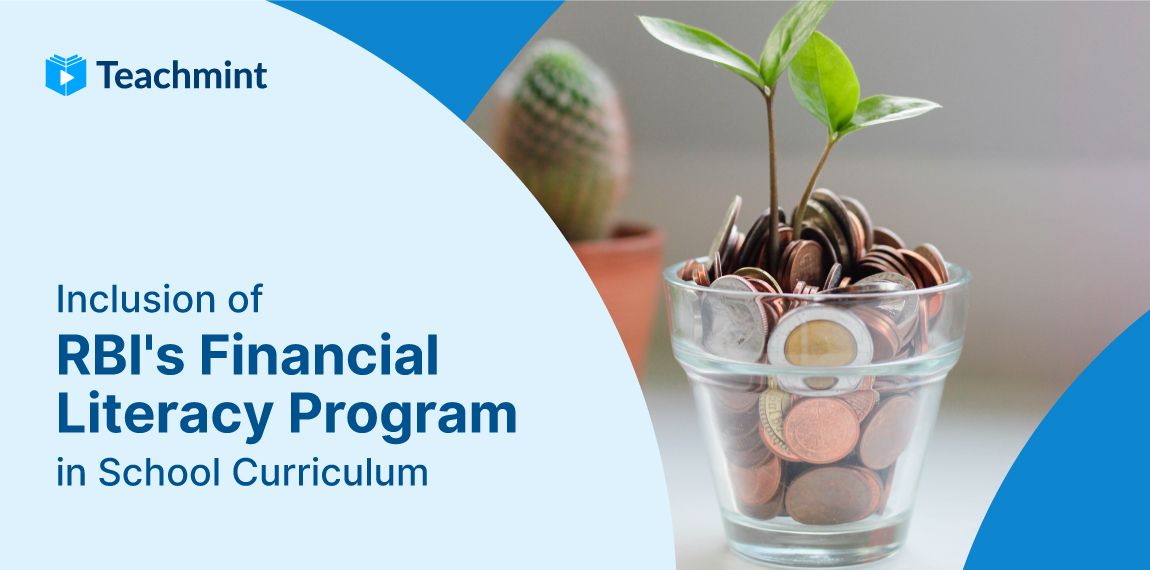 Teachmint

Inclusion of
RBI's Financial Literacy Program
in School Curriculum